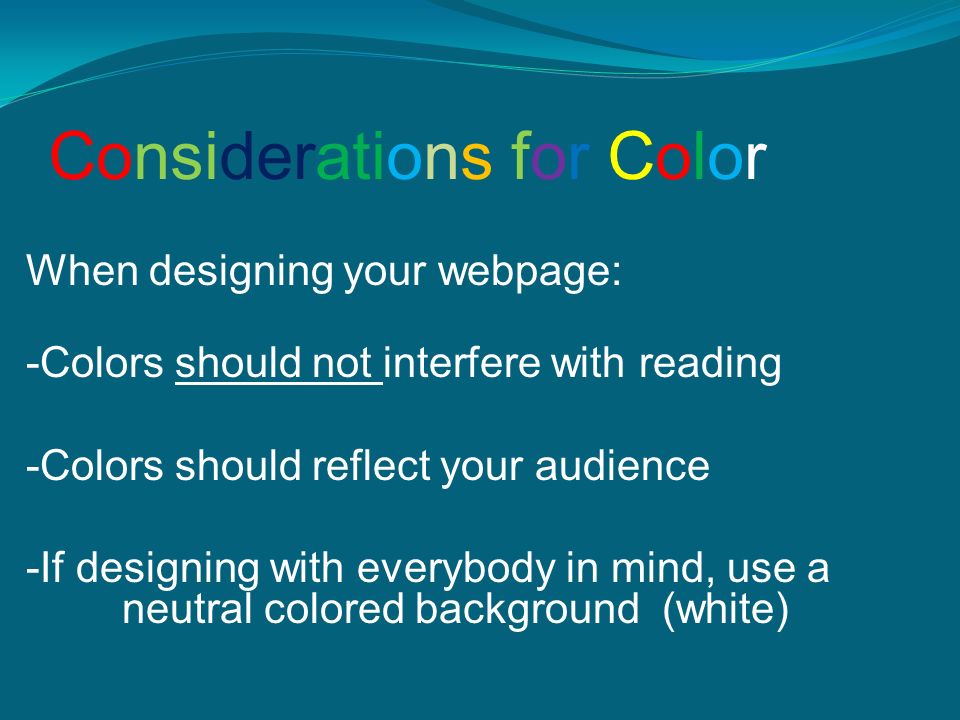 Considerations for Color

When designing your webpage:

-Colors should not interfere with reading

-Colors should reflect your audience

-If designing with everybody in mind, use a neutral colored background (white)